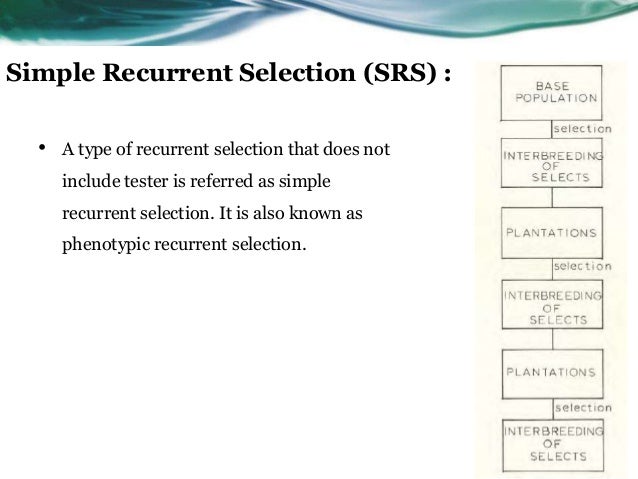 Simple Recurrent Selection (SRS) :

• A type of recurrent selection that does not include tester is referred as simple recurrent selection. It is also known as phenotypic recurrent selection.

BASE POPULATION

selection

INTERBREEDING OF SELECTS

PLANTATIONS

selection

INTERBREEDING OF SELECTS

PLANTATIONS

selection

INTERBREEDING OF SELECTS